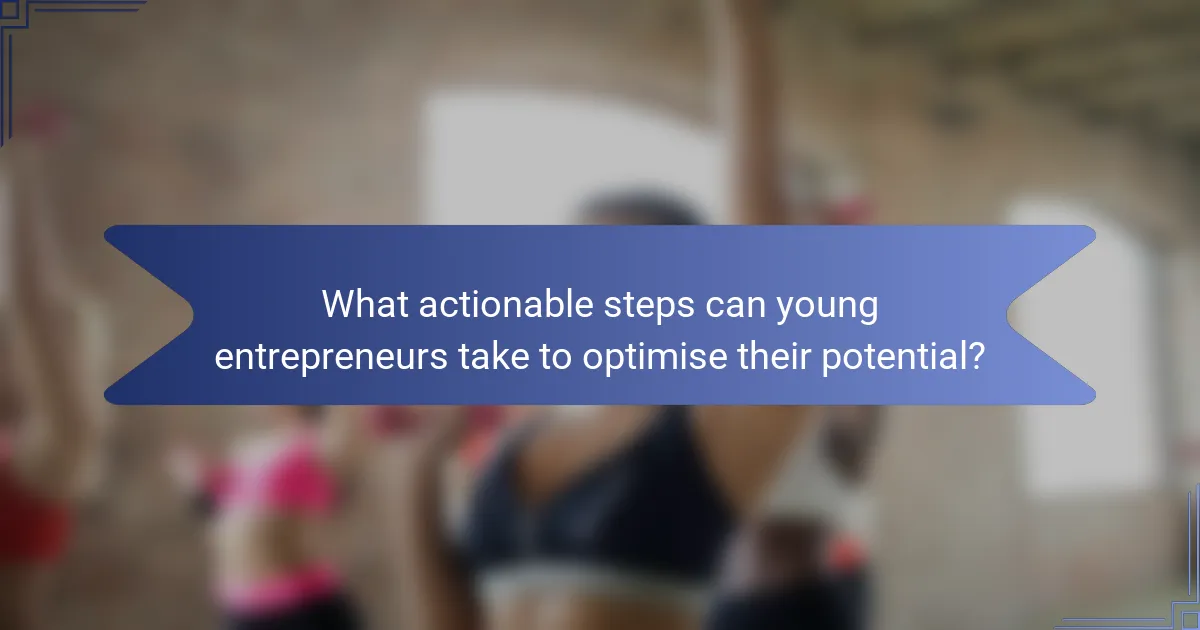 What actionable steps can young entrepreneurs take to optimise their potential?